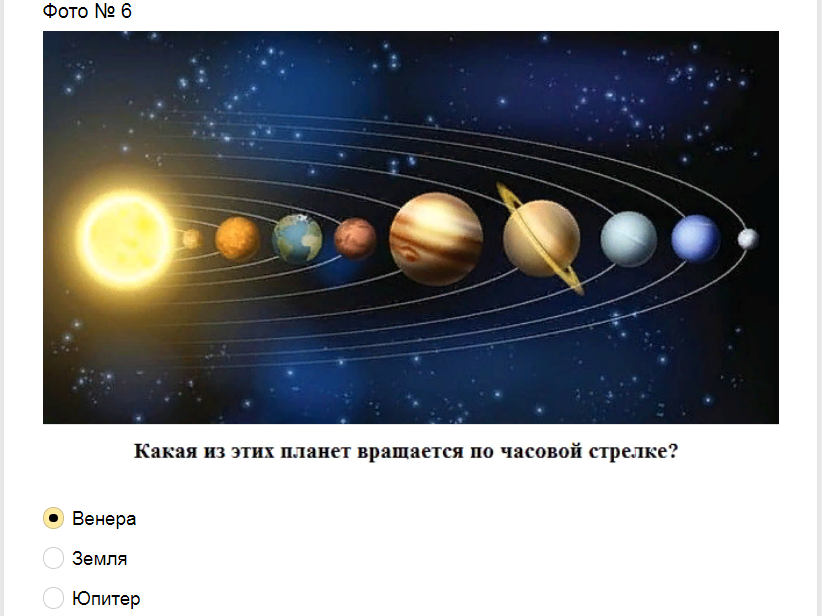 Фото № 6

Какая из этих планет вращается по часовой стрелке?

Венера

Земля

Юпитер